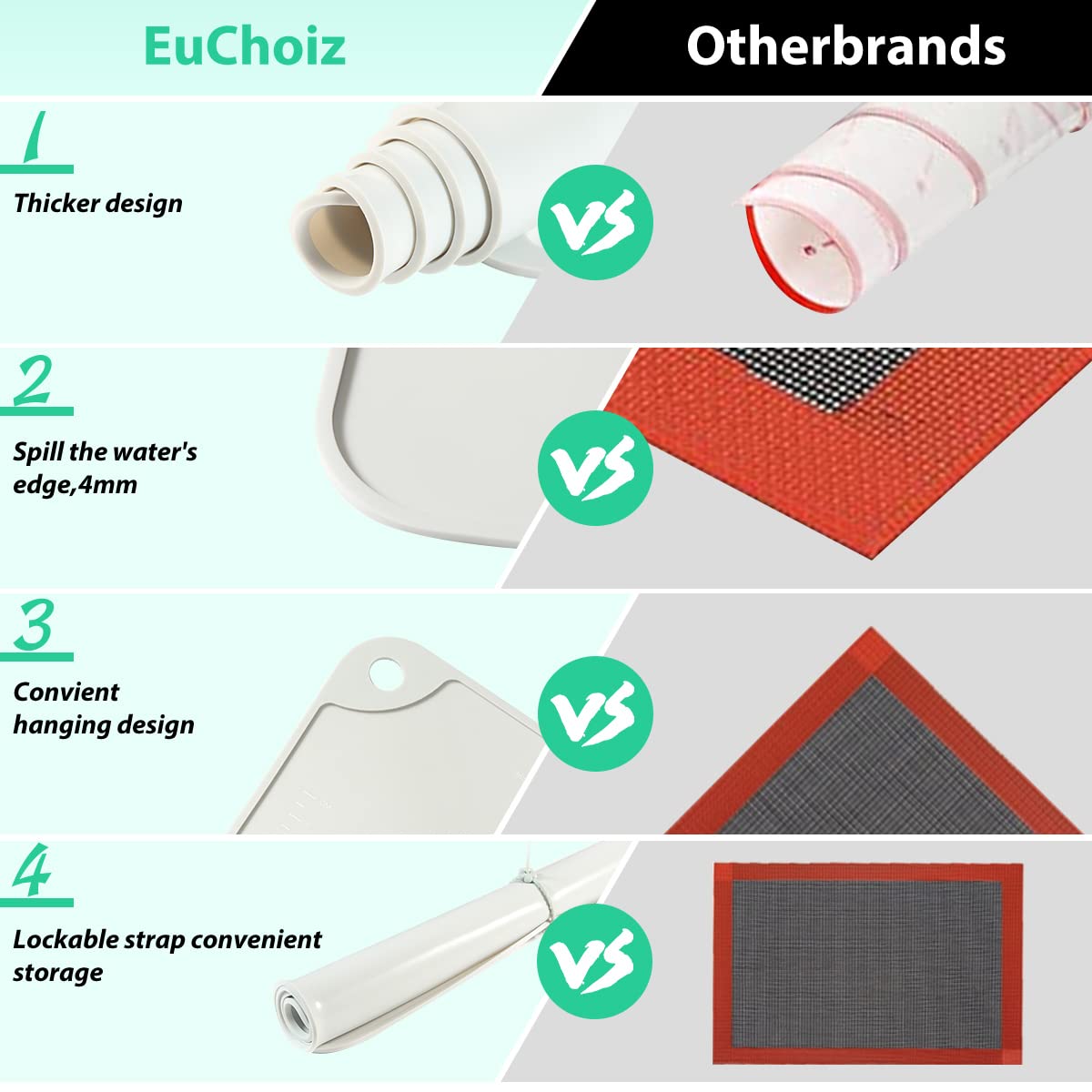 EuChoiz

Otherbrands

1

Thicker design

VS

2

Spill the water's edge,4mm

VS

3

Convient hanging design

VS

4

Lockable strap convenient storage

VS